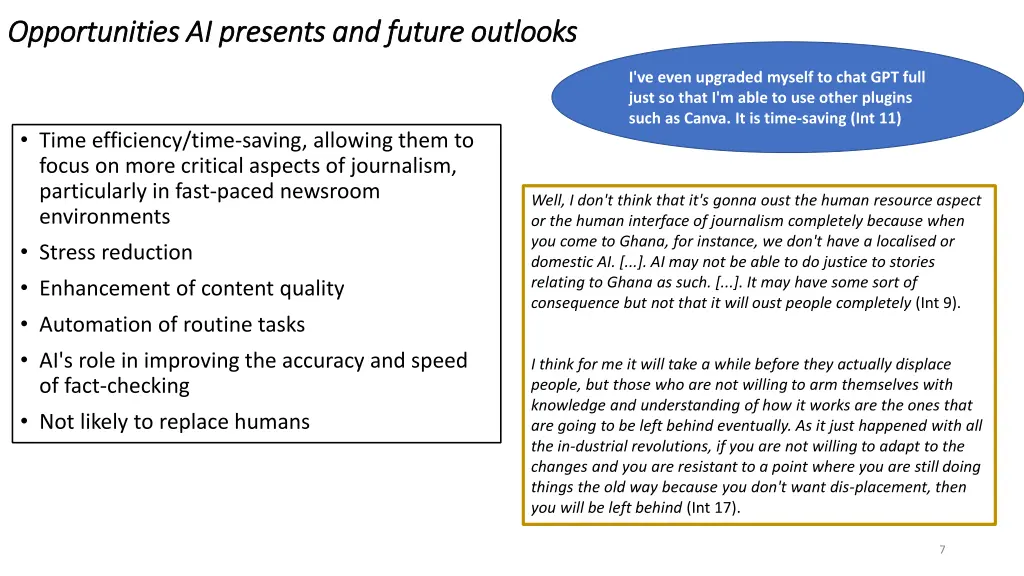 Opportunities AI presents and future outlooks

I've even upgraded myself to chat GPT full just so that I'm able to use other plugins such as Canva. It is time-saving (Int 11)

• Time efficiency/time-saving, allowing them to focus on more critical aspects of journalism, particularly in fast-paced newsroom environments
• Stress reduction
• Enhancement of content quality
• Automation of routine tasks
• AI's role in improving the accuracy and speed of fact-checking
• Not likely to replace humans

Well, I don't think that it's gonna oust the human resource aspect or the human interface of journalism completely because when you come to Ghana, for instance, we don't have a localised or domestic AI. [...]. AI may not be able to do justice to stories relating to Ghana as such. [...]. It may have some sort of consequence but not that it will oust people completely (Int 9).

I think for me it will take a while before they actually displace people, but those who are not willing to arm themselves with knowledge and understanding of how it works are the ones that are going to be left behind eventually. As it just happened with all the in-dustrial revolutions, if you are not willing to adapt to the changes and you are resistant to a point where you are still doing things the old way because you don't want dis-placement, then you will be left behind (Int 17).

7